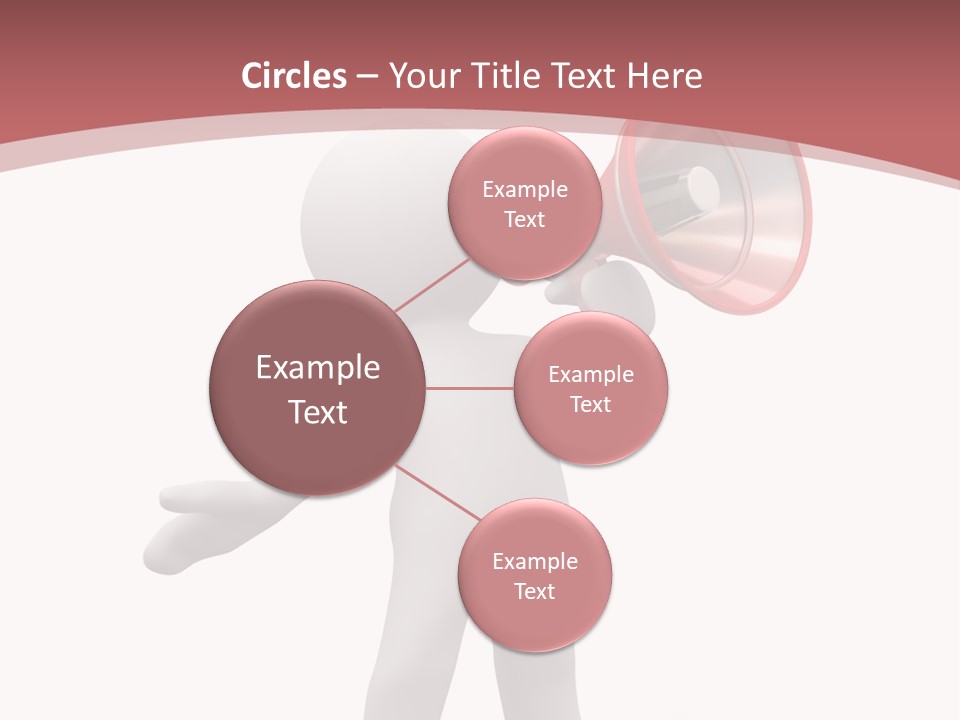 Circles – Your Title Text Here

Example Text

Example Text

Example Text

Example Text